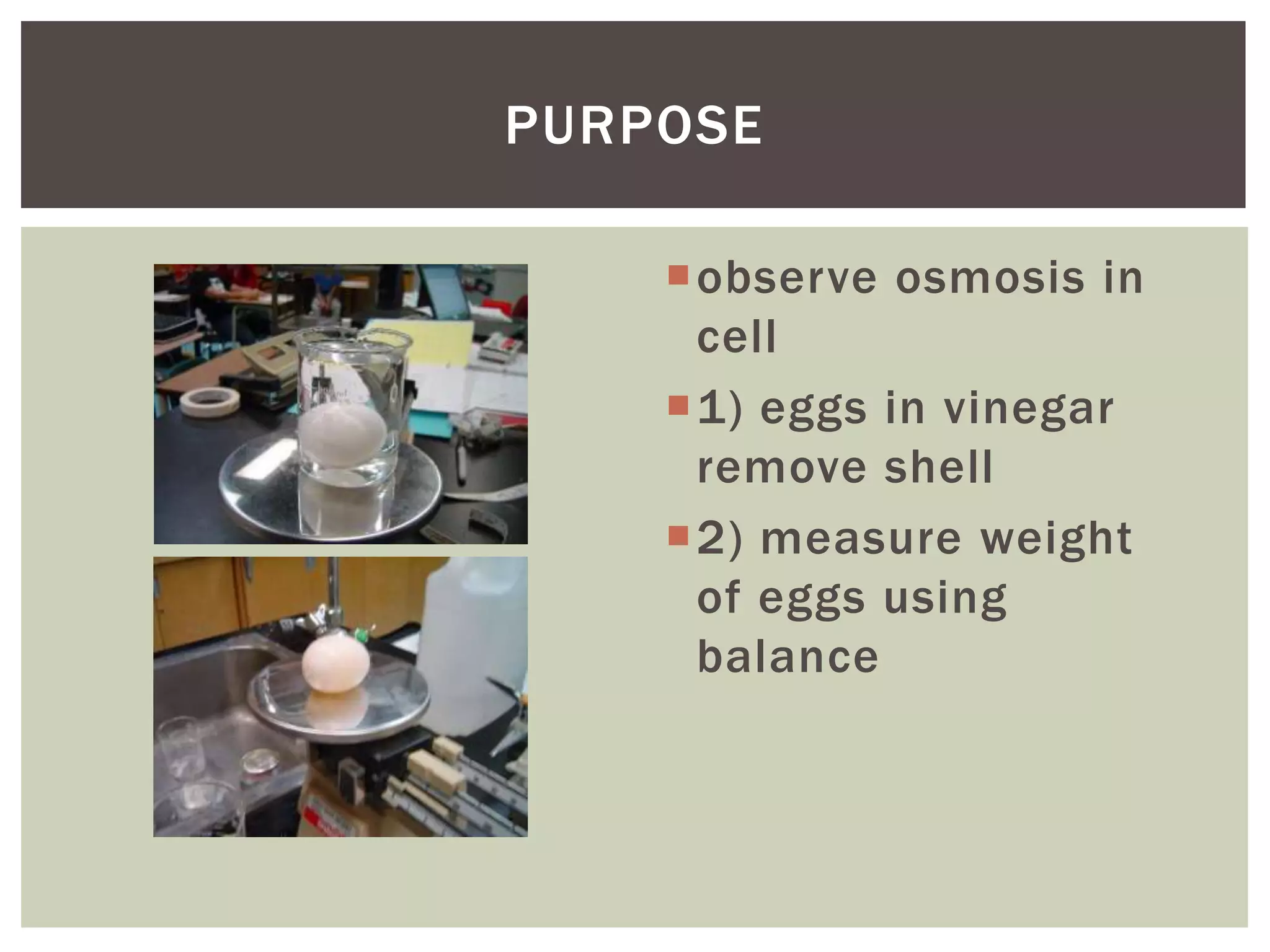 PURPOSE

observe osmosis in cell

1) eggs in vinegar remove shell

2) measure weight of eggs using balance